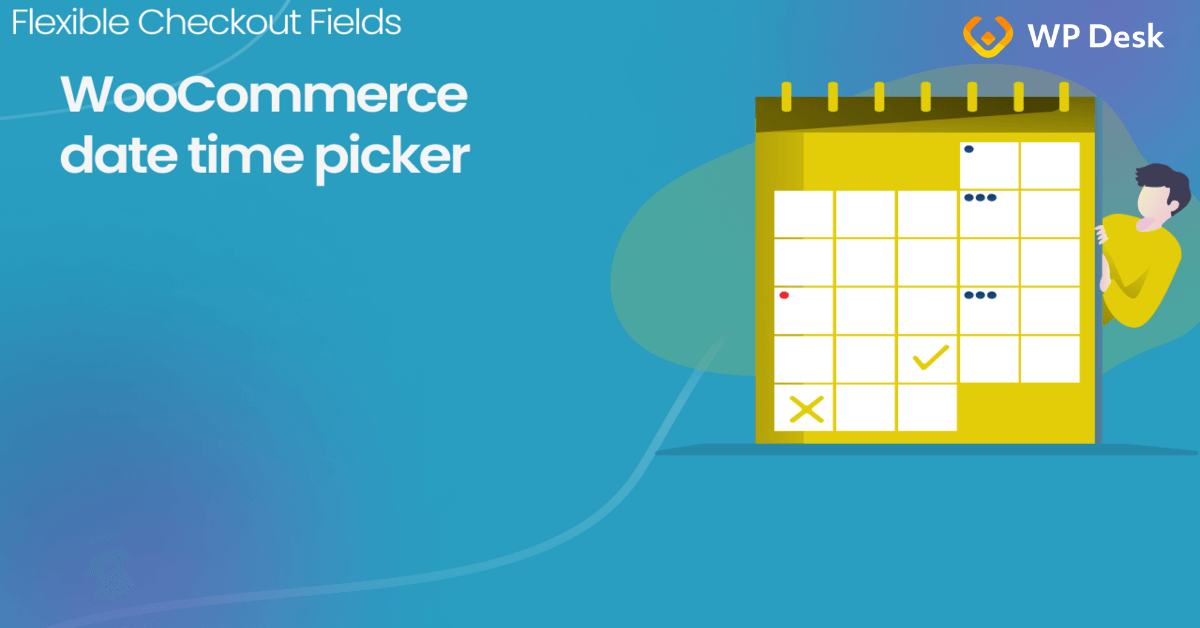 Flexible Checkout Fields

WP Desk

WooCommerce date time picker